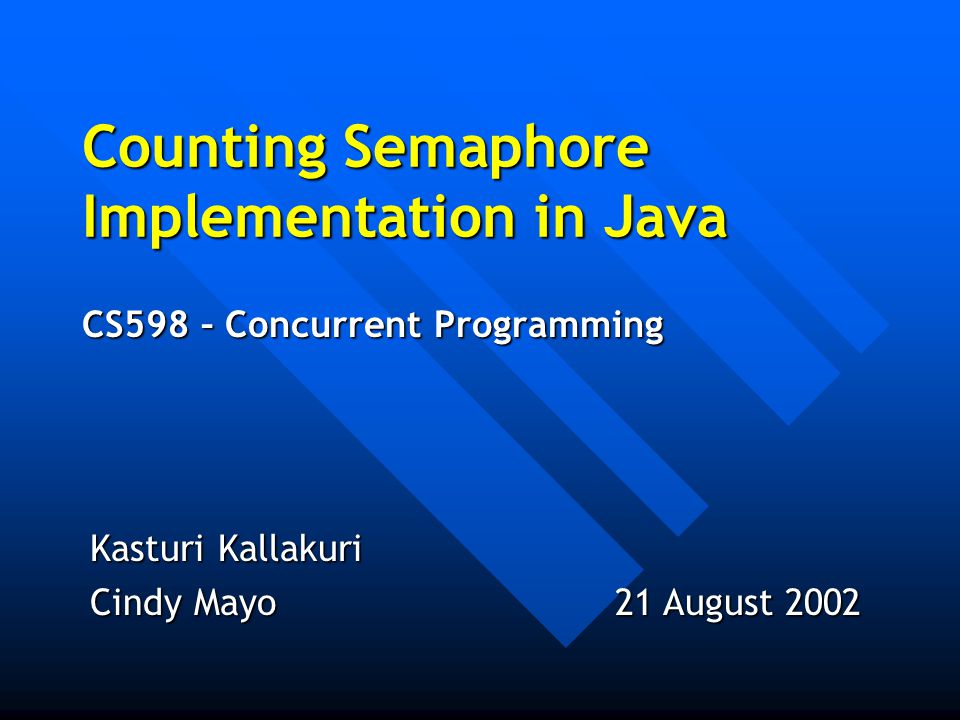 Counting Semaphore Implementation in Java

CS598 – Concurrent Programming

Kasturi Kallakuri
Cindy Mayo

21 August 2002